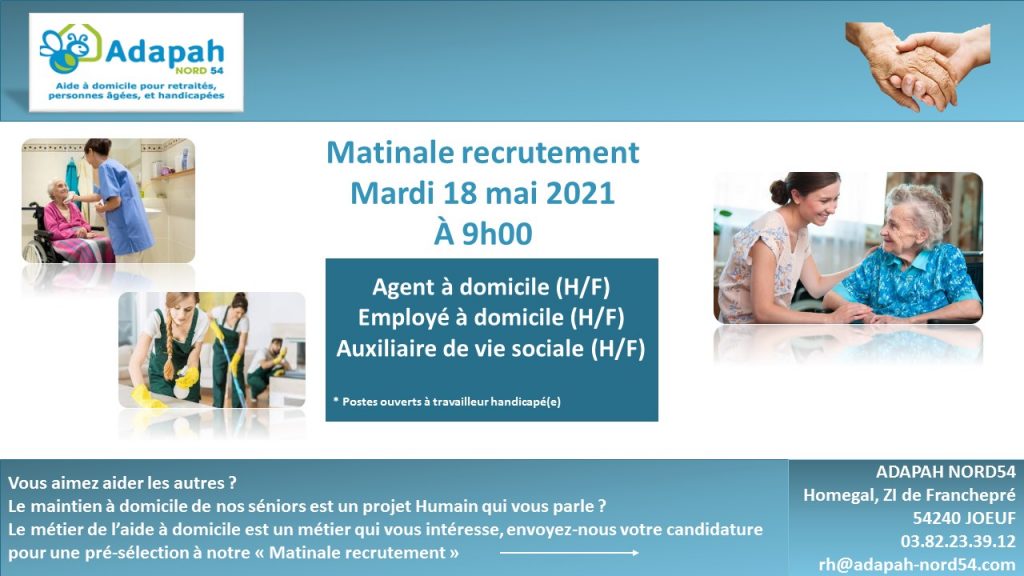 Adapah
NORD 54
Aide à domicile pour retraités, personnes âgées, et handicapées

Matinale recrutement
Mardi 18 mai 2021
À 9h00

Agent à domicile (H/F)
Employé à domicile (H/F)
Auxiliaire de vie sociale (H/F)

* Postes ouverts à travailleur handicapé(e)

Vous aimez aider les autres ?
Le maintien à domicile de nos séniors est un projet Humain qui vous parle ?
Le métier de l'aide à domicile est un métier qui vous intéresse, envoyez-nous votre candidature pour une pré-sélection à notre « Matinale recrutement »

ADAPAH NORD54
Homegal, ZI de Franchepré
54240 JOEUF
03.82.23.39.12
rh@adapah-nord54.com